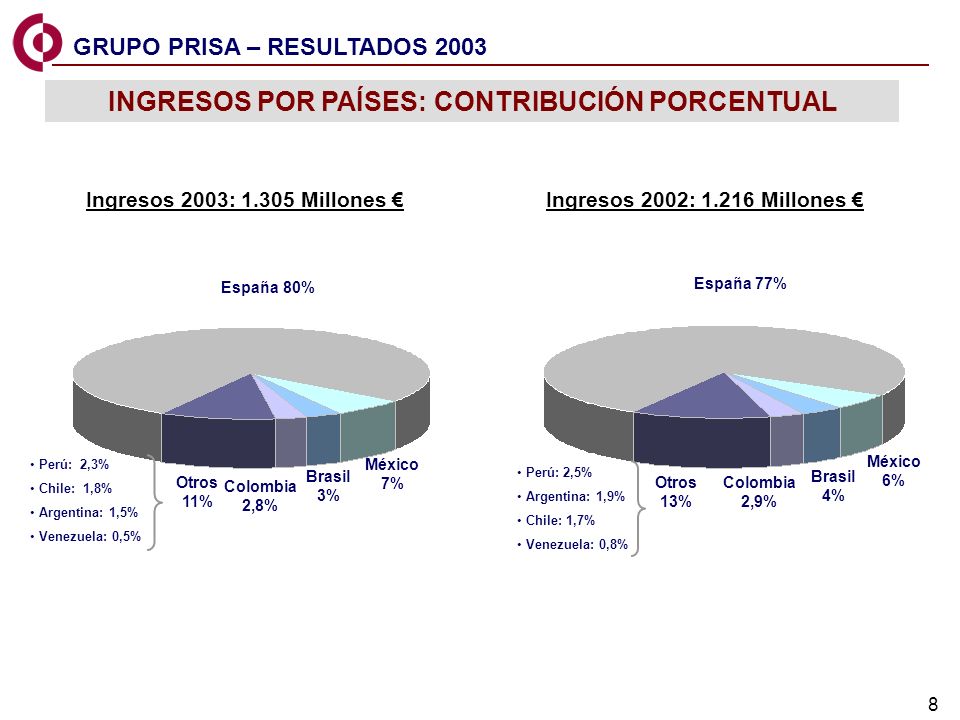 GRUPO PRISA – RESULTADOS 2003

INGRESOS POR PAÍSES: CONTRIBUCIÓN PORCENTUAL

Ingresos 2003: 1.305 Millones €

España 80%

• Perú: 2,3%
• Chile: 1,8%
• Argentina: 1,5%
• Venezuela: 0,5%

Otros 11%
Colombia 2,8%
Brasil 3%
México 7%

Ingresos 2002: 1.216 Millones €

España 77%

• Perú: 2,5%
• Argentina: 1,9%
• Chile: 1,7%
• Venezuela: 0,8%

Otros 13%
Colombia 2,9%
Brasil 4%
México 6%

8